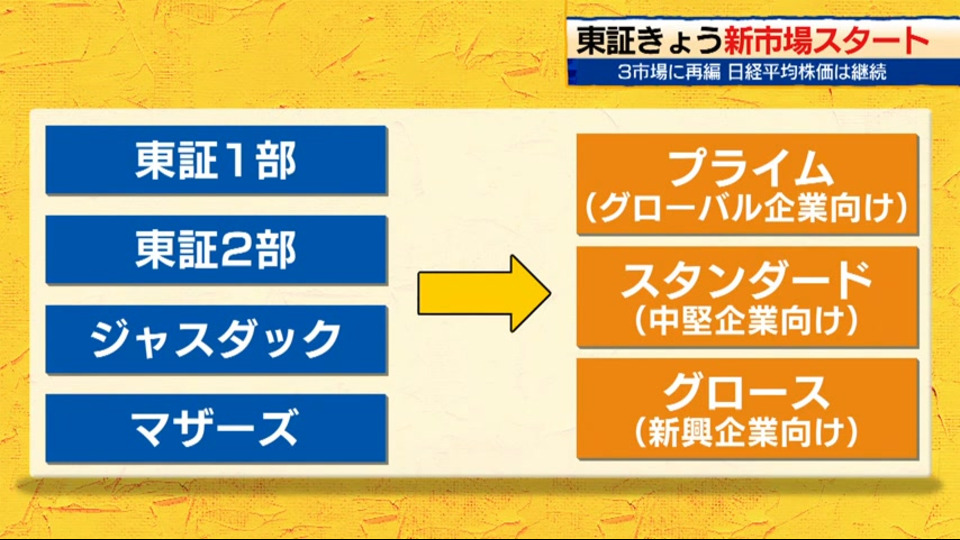 東証きょう新市場スタート
3市場に再編 日経平均株価は継続

東証1部

東証2部

ジャスダック

マザーズ

プライム
(グローバル企業向け)

スタンダード
(中堅企業向け)

グロース
(新興企業向け)